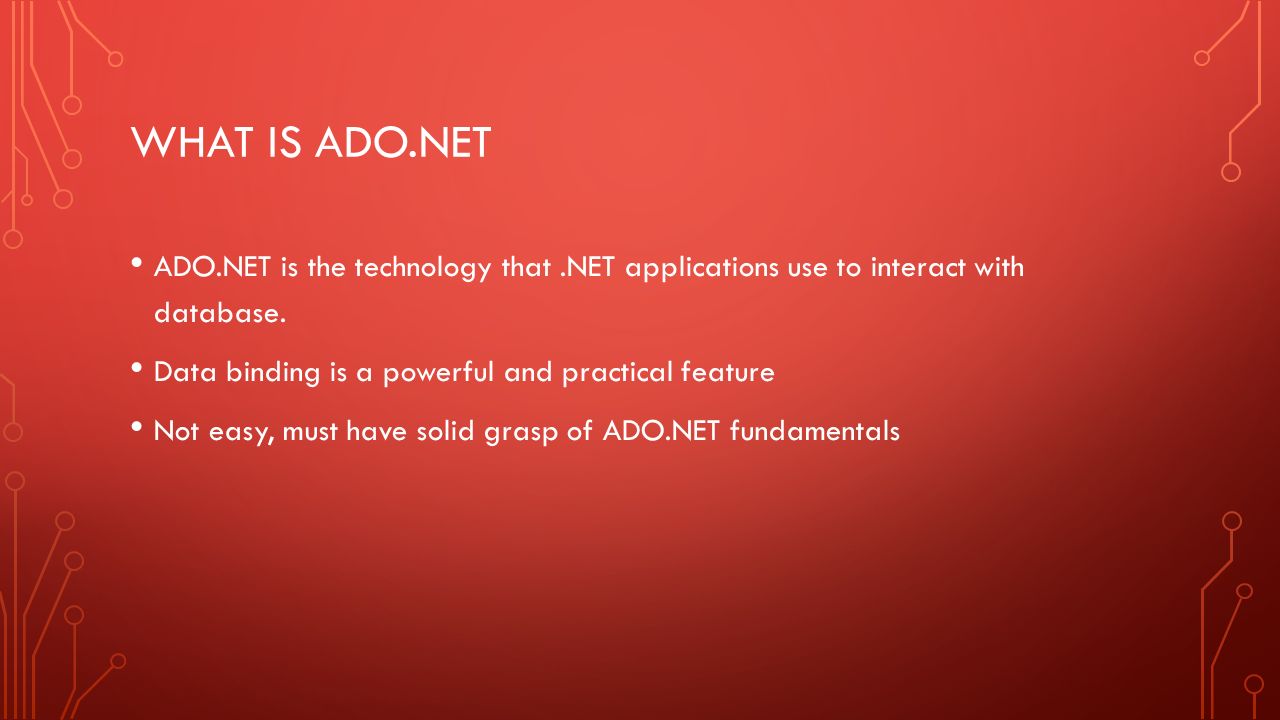 WHAT IS ADO.NET

• ADO.NET is the technology that .NET applications use to interact with database.

• Data binding is a powerful and practical feature

• Not easy, must have solid grasp of ADO.NET fundamentals